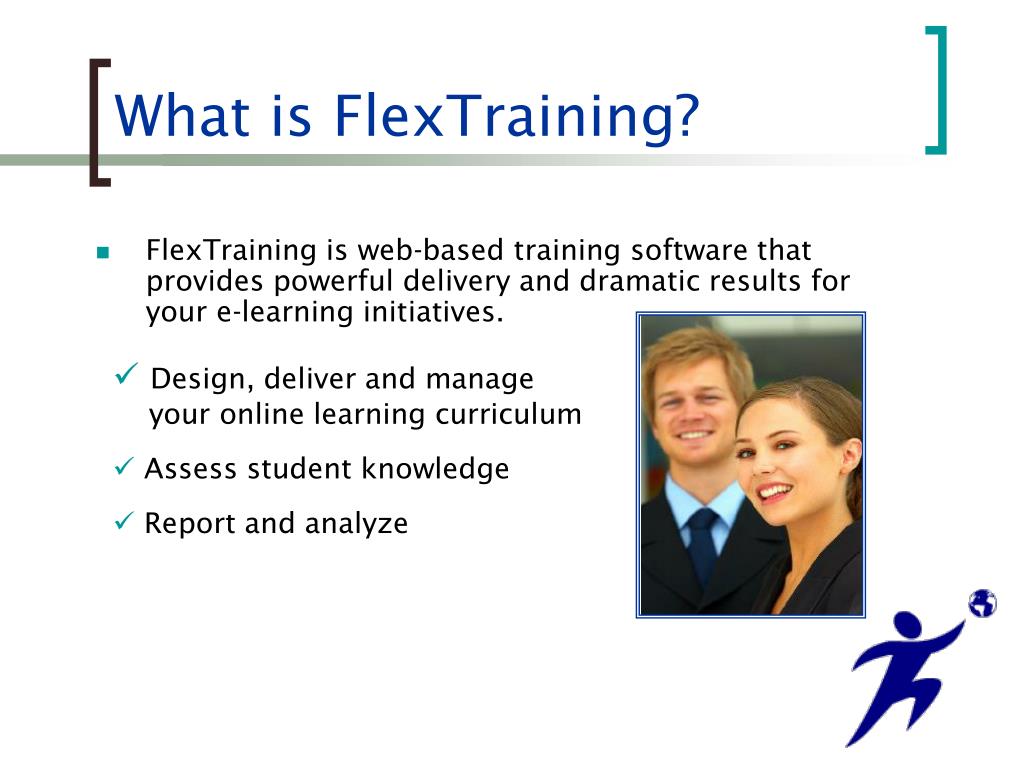 What is FlexTraining?

FlexTraining is web-based training software that provides powerful delivery and dramatic results for your e-learning initiatives.

✓ Design, deliver and manage your online learning curriculum

✓ Assess student knowledge

✓ Report and analyze